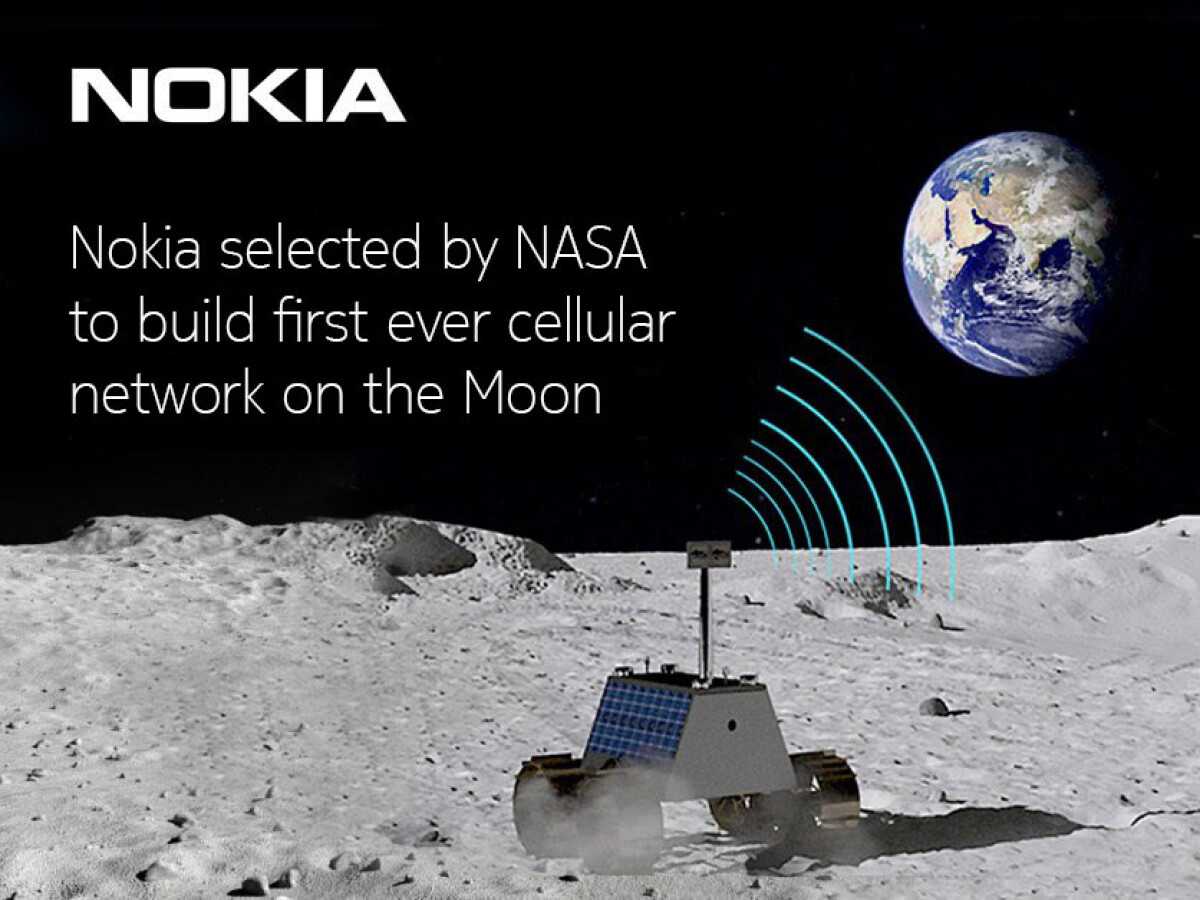 NOKIA

Nokia selected by NASA to build first ever cellular network on the Moon